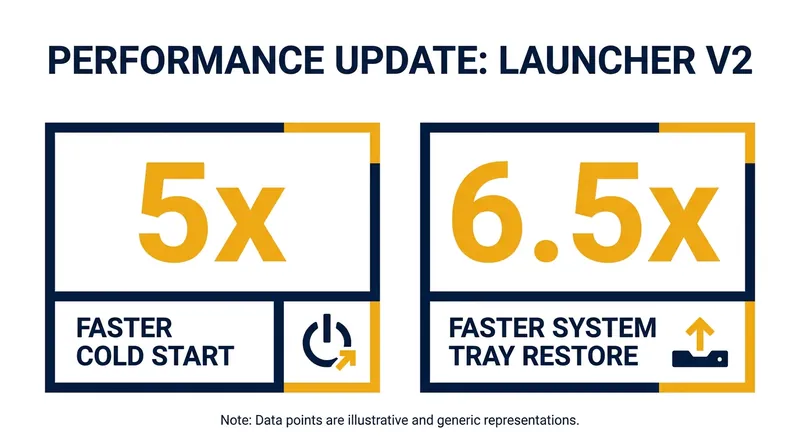 PERFORMANCE UPDATE: LAUNCHER V2

5x

FASTER COLD START

6.5x

FASTER SYSTEM TRAY RESTORE

Note: Data points are illustrative and generic representations.